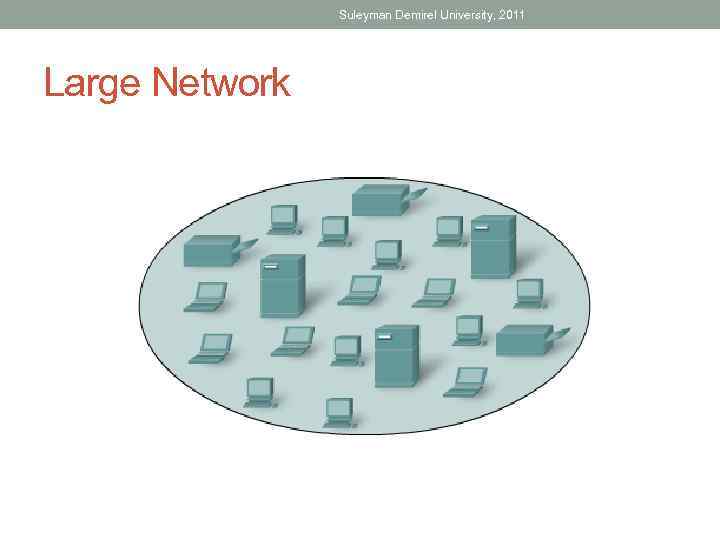 Suleyman Demirel University, 2011

Large Network